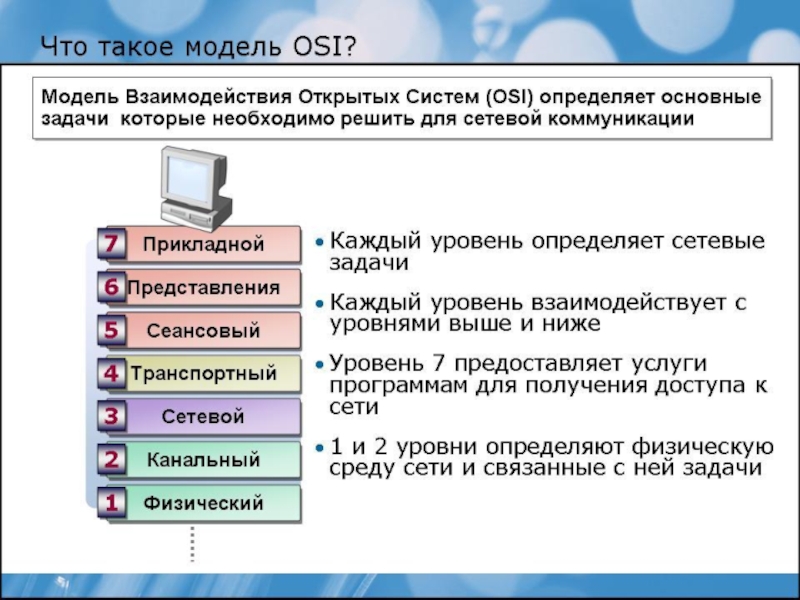 Что такое модель OSI?

Модель Взаимодействия Открытых Систем (OSI) определяет основные задачи которые необходимо решить для сетевой коммуникации

7 Прикладной
6 Представления
5 Сеансовый
4 Транспортный
3 Сетевой
2 Канальный
1 Физический

• Каждый уровень определяет сетевые задачи

• Каждый уровень взаимодействует с уровнями выше и ниже

• Уровень 7 предоставляет услуги программам для получения доступа к сети

• 1 и 2 уровни определяют физическую среду сети и связанные с ней задачи